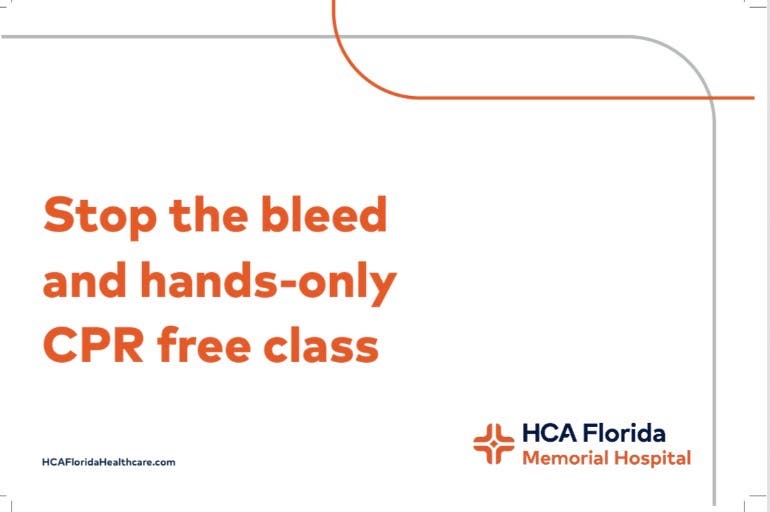 Stop the bleed and hands-only CPR free class

HCAFloridaHealthcare.com

HCA Florida
Memorial Hospital